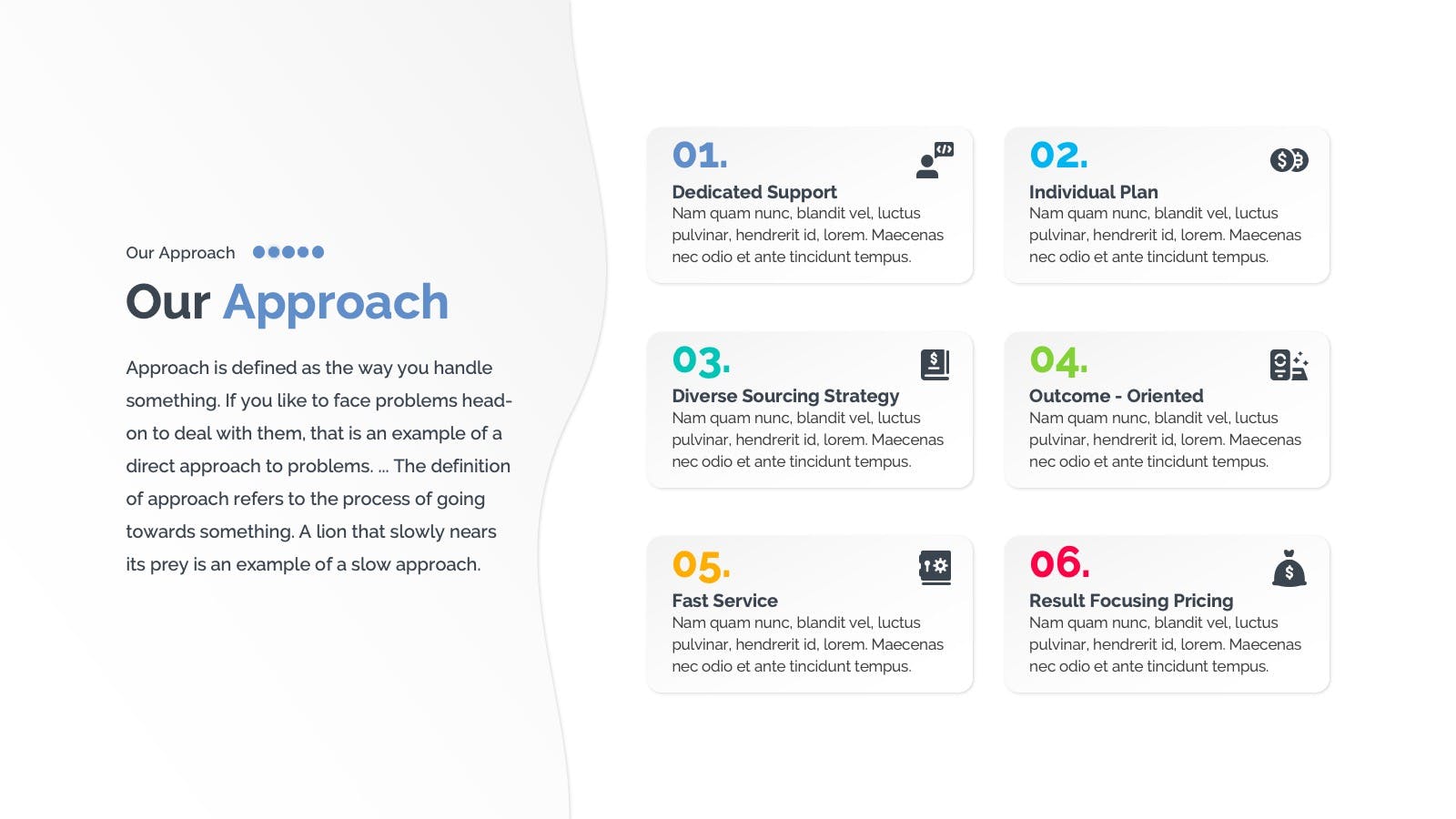 Our Approach

Our Approach

Approach is defined as the way you handle something. If you like to face problems head-on to deal with them, that is an example of a direct approach to problems. ... The definition of approach refers to the process of going towards something. A lion that slowly nears its prey is an example of a slow approach.

01.
Dedicated Support
Nam quam nunc, blandit vel, luctus pulvinar, hendrerit id, lorem. Maecenas nec odio et ante tincidunt tempus.

02.
Individual Plan
Nam quam nunc, blandit vel, luctus pulvinar, hendrerit id, lorem. Maecenas nec odio et ante tincidunt tempus.

03.
Diverse Sourcing Strategy
Nam quam nunc, blandit vel, luctus pulvinar, hendrerit id, lorem. Maecenas nec odio et ante tincidunt tempus.

04.
Outcome - Oriented
Nam quam nunc, blandit vel, luctus pulvinar, hendrerit id, lorem. Maecenas nec odio et ante tincidunt tempus.

05.
Fast Service
Nam quam nunc, blandit vel, luctus pulvinar, hendrerit id, lorem. Maecenas nec odio et ante tincidunt tempus.

06.
Result Focusing Pricing
Nam quam nunc, blandit vel, luctus pulvinar, hendrerit id, lorem. Maecenas nec odio et ante tincidunt tempus.